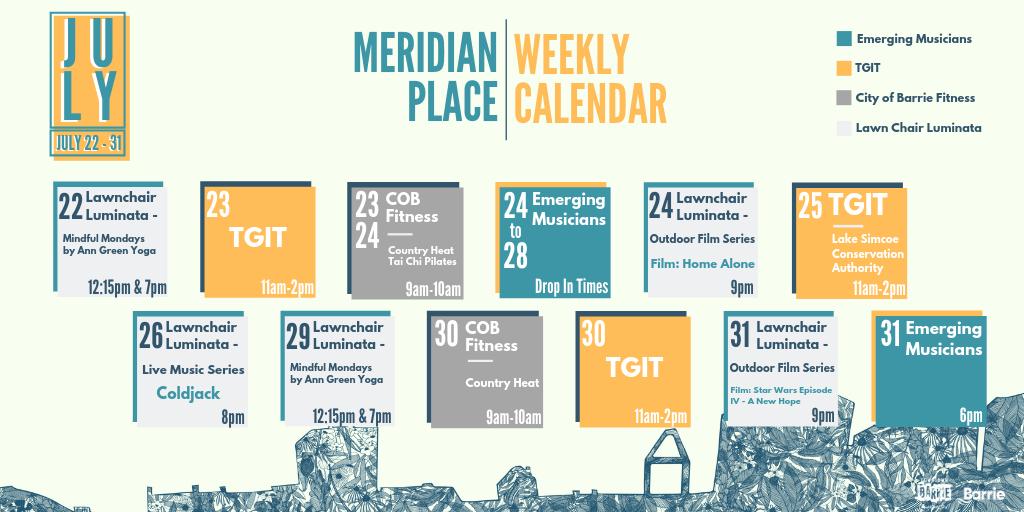 JULY
JULY 22 - 31

MERIDIAN PLACE
WEEKLY CALENDAR

Emerging Musicians
TGIT
City of Barrie Fitness
Lawn Chair Luminata

22 Lawnchair Luminata -
Mindful Mondays by Ann Green Yoga
12:15pm & 7pm

23 TGIT
11am-2pm

23 24 COB Fitness
Country Heat Tai Chi Pilates
9am-10am

24 to 28 Emerging Musicians
Drop In Times

24 Lawnchair Luminata -
Outdoor Film Series
Film: Home Alone
9pm

25 TGIT
Lake Simcoe Conservation Authority
11am-2pm

26 Lawnchair Luminata -
Live Music Series
Coldjack
8pm

29 Lawnchair Luminata -
Mindful Mondays by Ann Green Yoga
12:15pm & 7pm

30 COB Fitness
Country Heat
9am-10am

30 TGIT
11am-2pm

31 Lawnchair Luminata -
Outdoor Film Series
Film: Star Wars Episode IV - A New Hope
9pm

31 Emerging Musicians
6pm

BARRIE Barrie